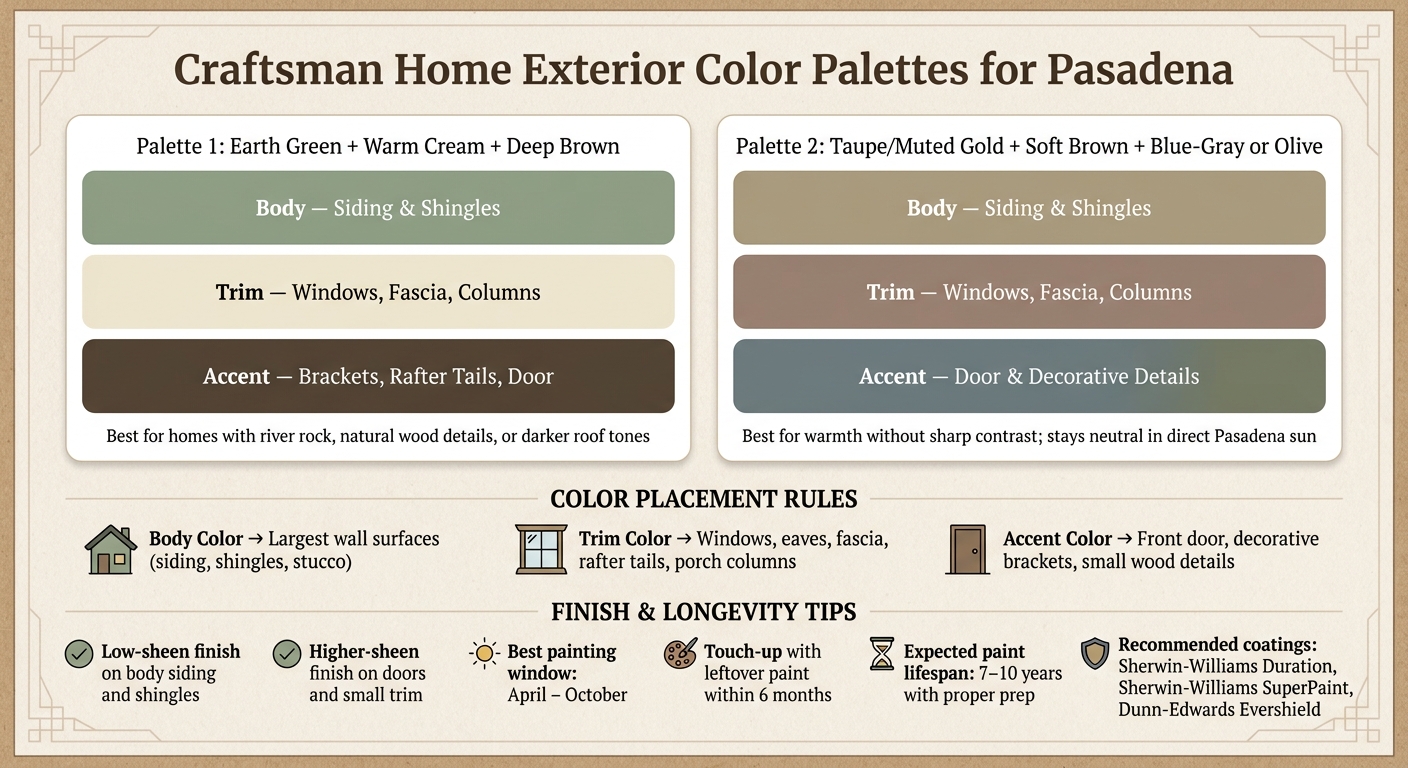 Craftsman Home Exterior Color Palettes for Pasadena

Palette 1: Earth Green + Warm Cream + Deep Brown

Body — Siding & Shingles

Trim — Windows, Fascia, Columns

Accent — Brackets, Rafter Tails, Door

Best for homes with river rock, natural wood details, or darker roof tones

Palette 2: Taupe/Muted Gold + Soft Brown + Blue-Gray or Olive

Body — Siding & Shingles

Trim — Windows, Fascia, Columns

Accent — Door & Decorative Details

Best for warmth without sharp contrast; stays neutral in direct Pasadena sun

COLOR PLACEMENT RULES

Body Color → Largest wall surfaces (siding, shingles, stucco)

Trim Color → Windows, eaves, fascia, rafter tails, porch columns

Accent Color → Front door, decorative brackets, small wood details

FINISH & LONGEVITY TIPS

Low-sheen finish on body siding and shingles

Higher-sheen finish on doors and small trim

Best painting window: April – October

Touch-up with leftover paint within 6 months

Expected paint lifespan: 7–10 years with proper prep

Recommended coatings: Sherwin-Williams Duration, Sherwin-Williams SuperPaint, Dunn-Edwards Evershield